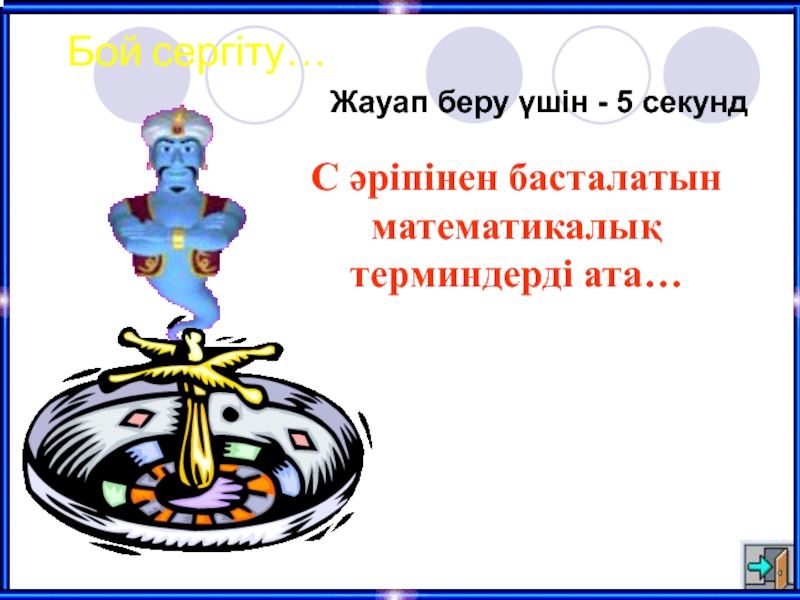 Бой сергіту…

Жауап беру үшін - 5 секунд

С әріпінен басталатын математикалық терминдерді ата…